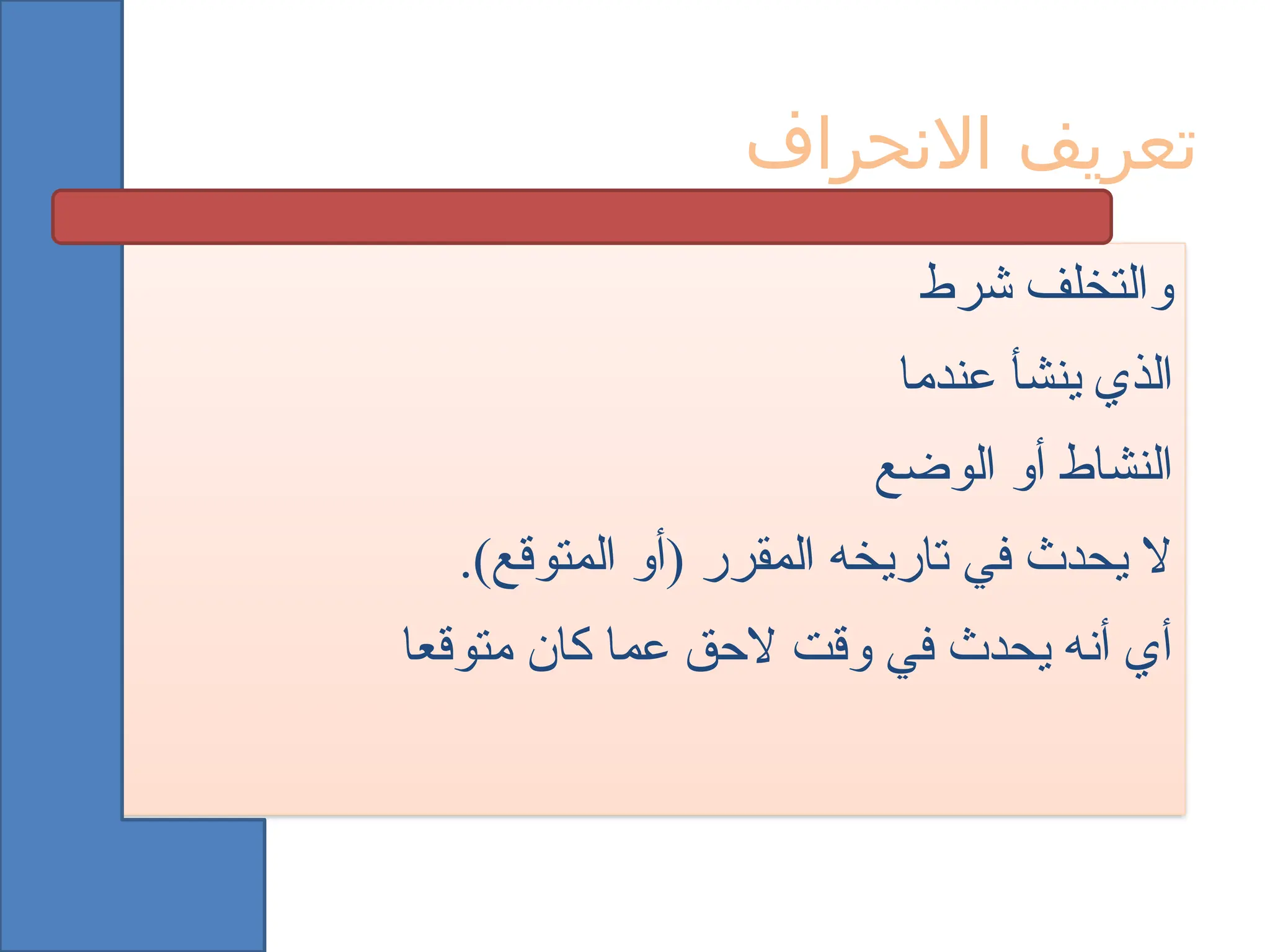 تعريف الانحراف

والتخلف شرط

الذي ينشأ عندما

النشاط أو الوضع

لا يحدث في تاريخه المقرر (أو المتوقع).

أي أنه يحدث في وقت لاحق عما كان متوقعا